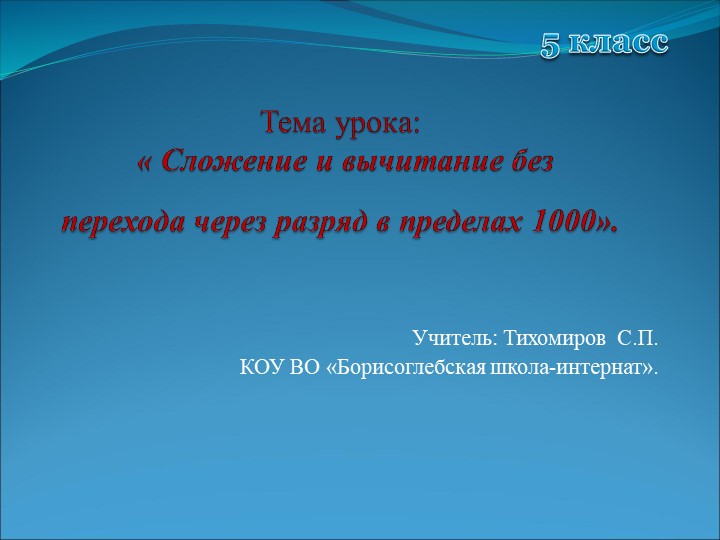 5 класс

Тема урока:
« Сложение и вычитание без перехода через разряд в пределах 1000».

Учитель: Тихомиров С.П.
КОУ ВО «Борисоглебская школа-интернат».